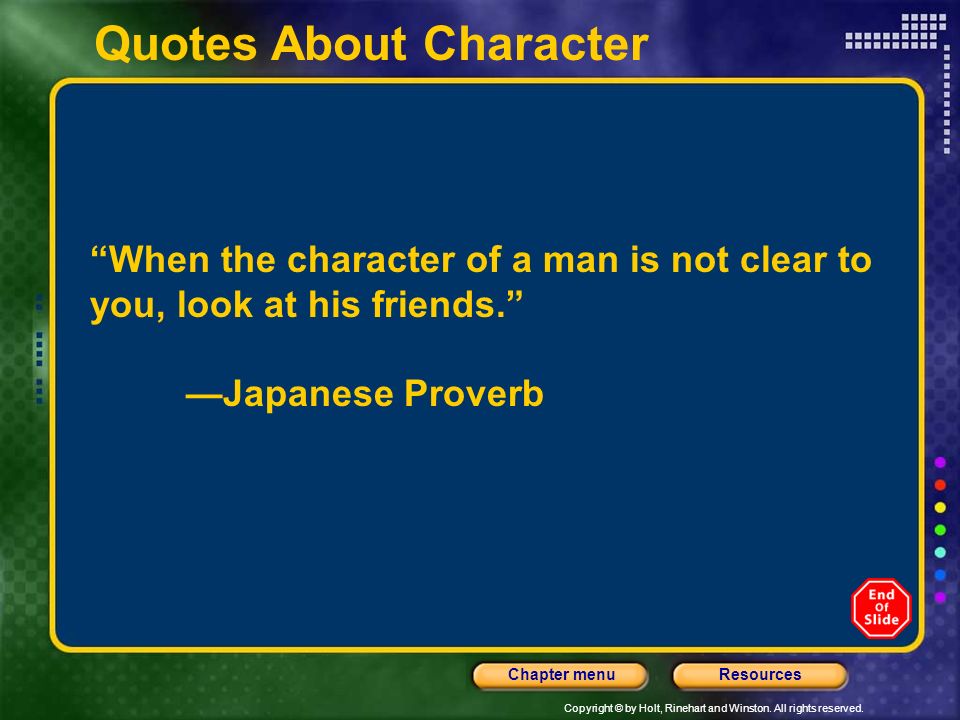 Quotes About Character

“When the character of a man is not clear to you, look at his friends.”

—Japanese Proverb

End Of Slide

Chapter menu

Resources

Copyright © by Holt, Rinehart and Winston. All rights reserved.